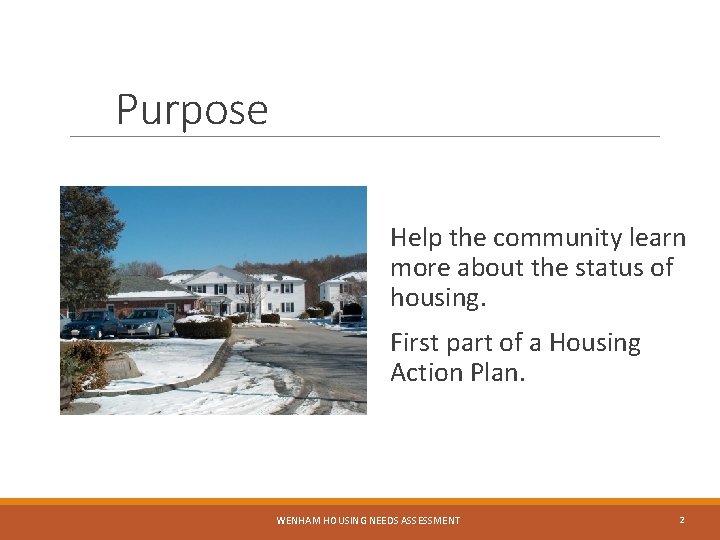 Purpose

Help the community learn more about the status of housing.

First part of a Housing Action Plan.

WENHAM HOUSING NEEDS ASSESSMENT

2